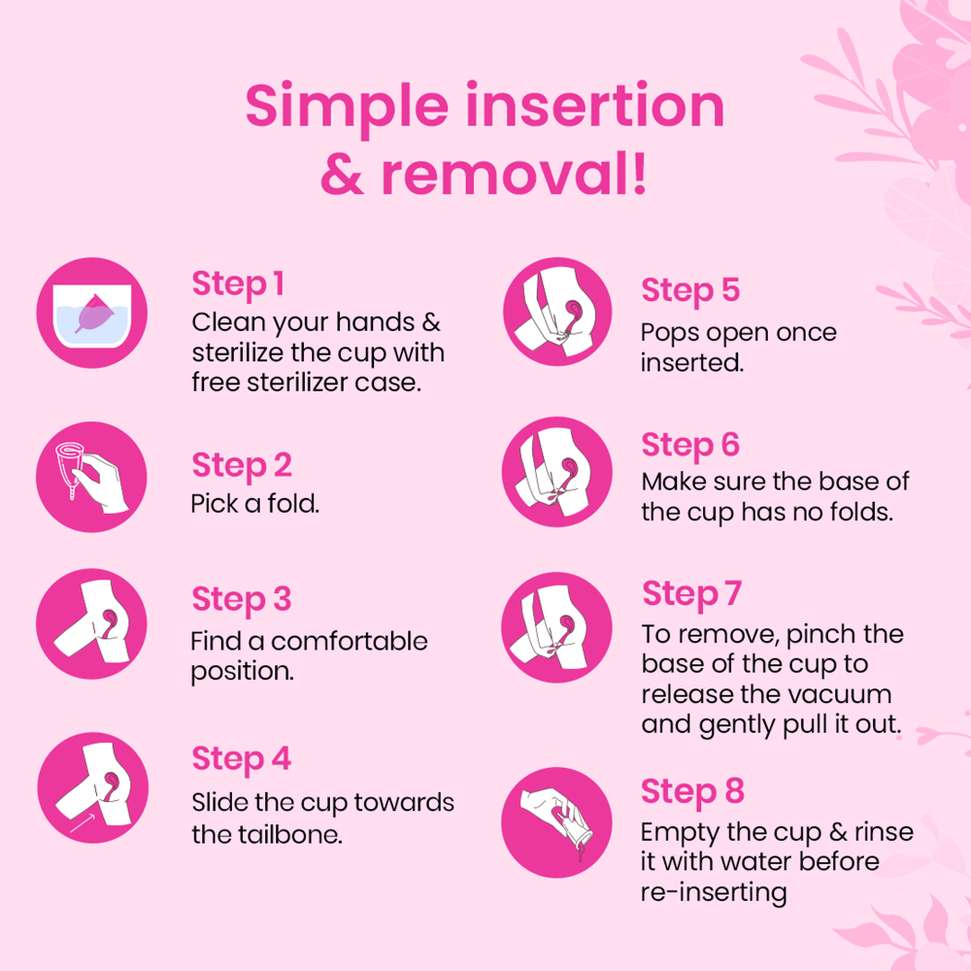 Simple insertion & removal!

Step 1
Clean your hands & sterilize the cup with free sterilizer case.

Step 2
Pick a fold.

Step 3
Find a comfortable position.

Step 4
Slide the cup towards the tailbone.

Step 5
Pops open once inserted.

Step 6
Make sure the base of the cup has no folds.

Step 7
To remove, pinch the base of the cup to release the vacuum and gently pull it out.

Step 8
Empty the cup & rinse it with water before re-inserting